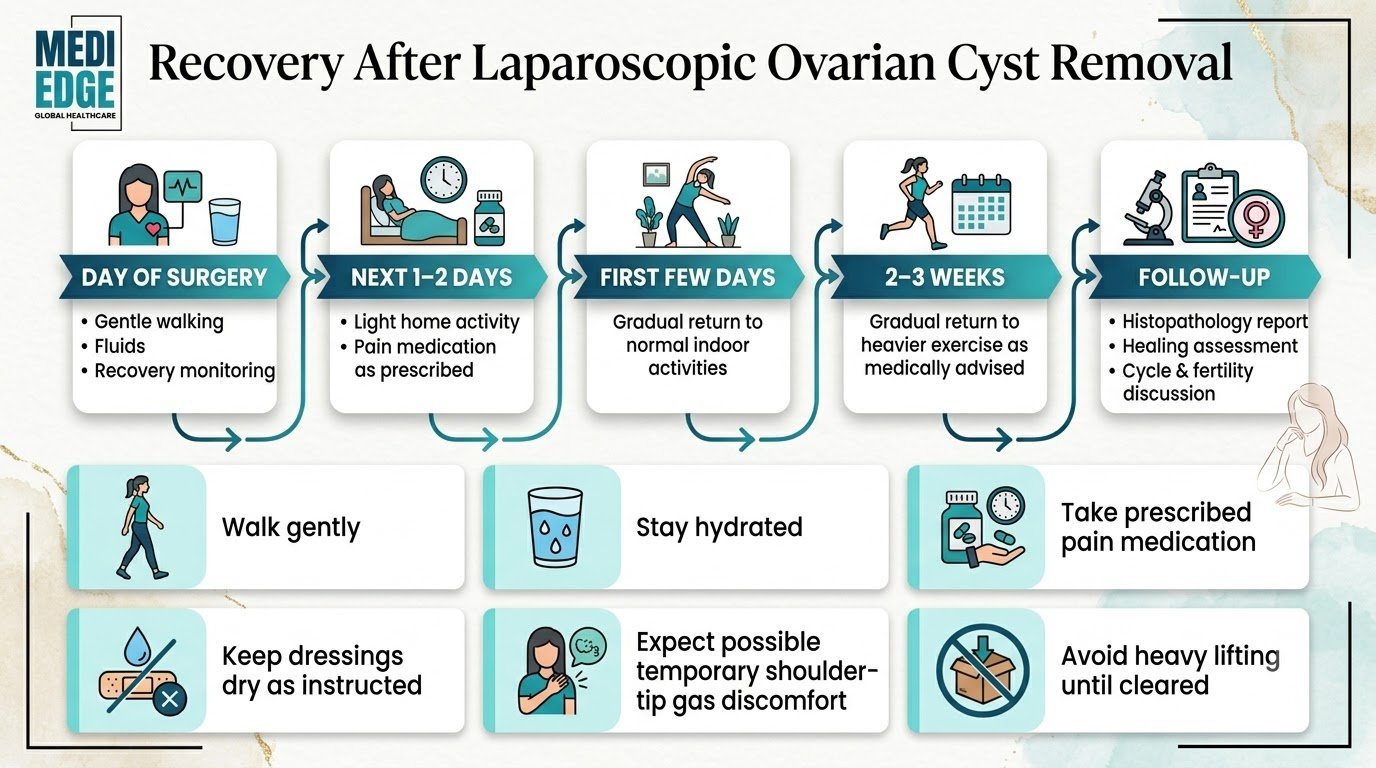 MEDI EDGE
GLOBAL HEALTHCARE

Recovery After Laparoscopic Ovarian Cyst Removal

DAY OF SURGERY
• Gentle walking
• Fluids
• Recovery monitoring

NEXT 1–2 DAYS
• Light home activity
• Pain medication as prescribed

FIRST FEW DAYS
Gradual return to normal indoor activities

2–3 WEEKS
Gradual return to heavier exercise as medically advised

FOLLOW-UP
• Histopathology report
• Healing assessment
• Cycle & fertility discussion

Walk gently

Stay hydrated

Take prescribed pain medication

Keep dressings dry as instructed

Expect possible temporary shoulder-tip gas discomfort

Avoid heavy lifting until cleared